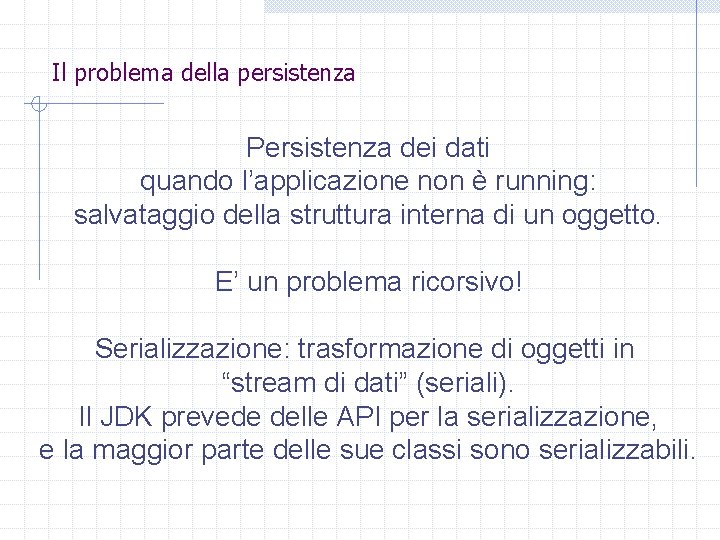 Il problema della persistenza

Persistenza dei dati
quando l’applicazione non è running:
salvataggio della struttura interna di un oggetto.

E’ un problema ricorsivo!

Serializzazione: trasformazione di oggetti in “stream di dati” (seriali).
Il JDK prevede delle API per la serializzazione, e la maggior parte delle sue classi sono serializzabili.